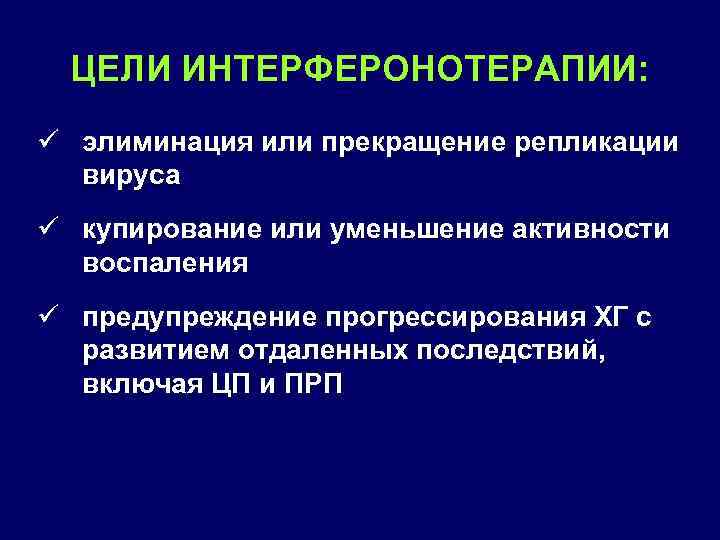 ЦЕЛИ ИНТЕРФЕРОНОТЕРАПИИ:

✓ элиминация или прекращение репликации вируса

✓ купирование или уменьшение активности воспаления

✓ предупреждение прогрессирования ХГ с развитием отдаленных последствий, включая ЦП и ПРП